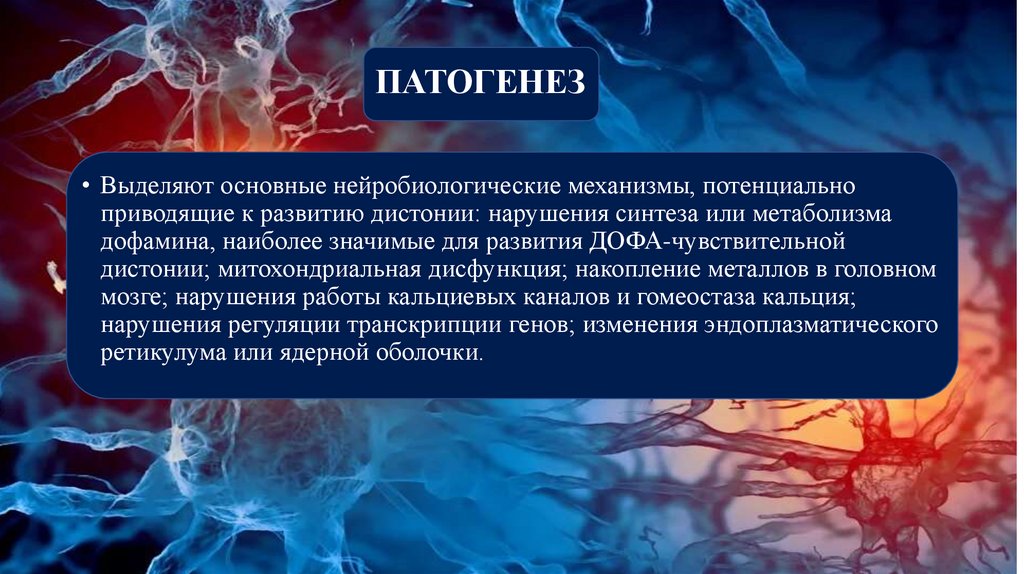 ПАТОГЕНЕЗ

• Выделяют основные нейробиологические механизмы, потенциально приводящие к развитию дистонии: нарушения синтеза или метаболизма дофамина, наиболее значимые для развития ДОФА-чувствительной дистонии; митохондриальная дисфункция; накопление металлов в головном мозге; нарушения работы кальциевых каналов и гомеостаза кальция; нарушения регуляции транскрипции генов; изменения эндоплазматического ретикулума или ядерной оболочки.